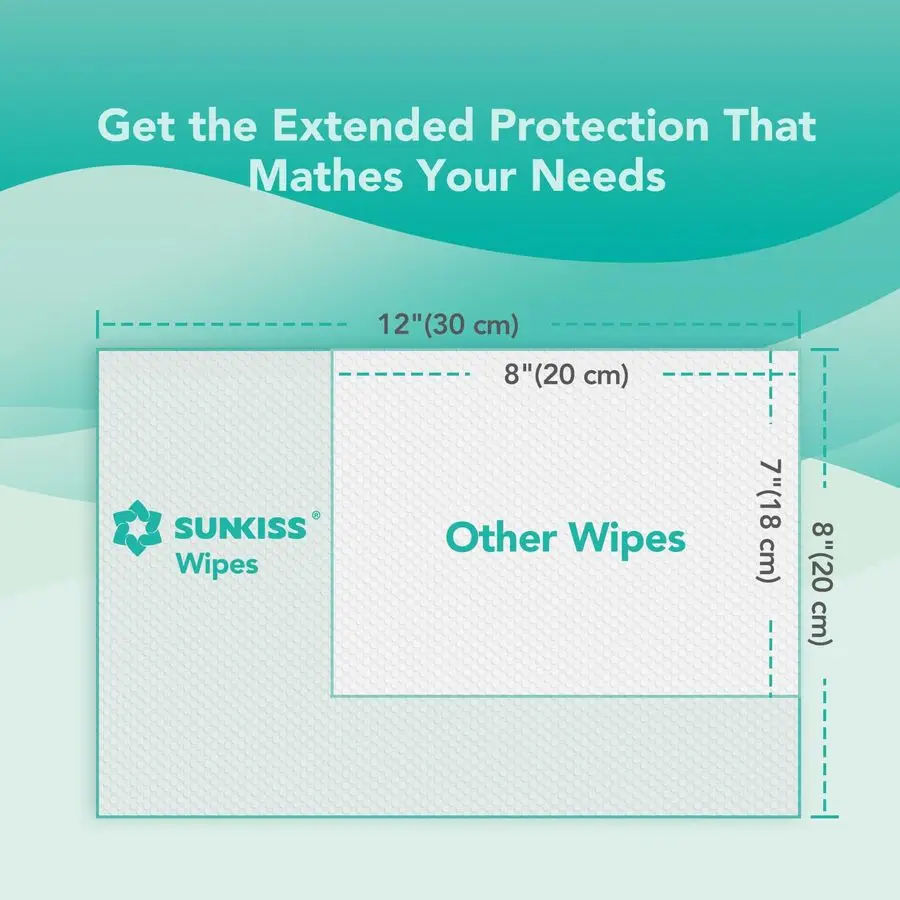 Get the Extended Protection That Mathes Your Needs

12"(30 cm)

8"(20 cm)

SUNKISS®
Wipes

Other Wipes

7"(18 cm)

8"(20 cm)